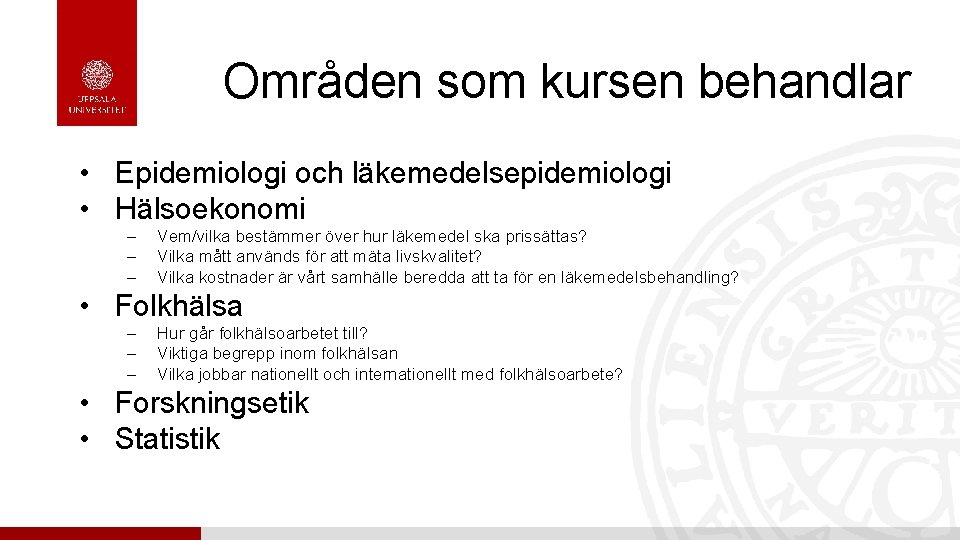 UPPSALA UNIVERSITET

Områden som kursen behandlar

• Epidemiologi och läkemedelsepidemiologi
• Hälsoekonomi
– Vem/vilka bestämmer över hur läkemedel ska prissättas?
– Vilka mått används för att mäta livskvalitet?
– Vilka kostnader är vårt samhälle beredda att ta för en läkemedelsbehandling?
• Folkhälsa
– Hur går folkhälsoarbetet till?
– Viktiga begrepp inom folkhälsan
– Vilka jobbar nationellt och internationellt med folkhälsoarbete?
• Forskningsetik
• Statistik